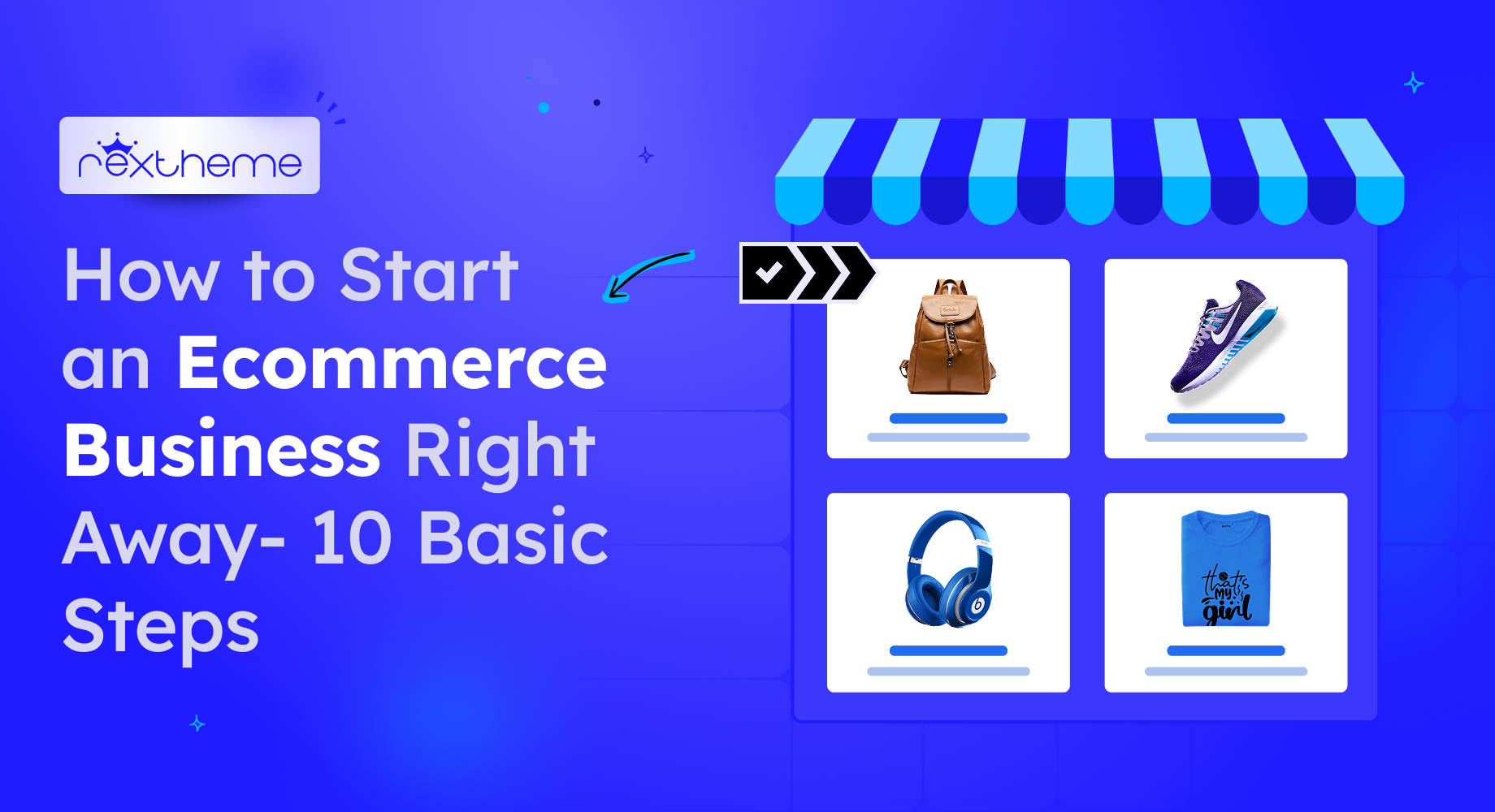 rextheme

How to Start an Ecommerce Business Right Away- 10 Basic Steps

that's my girl